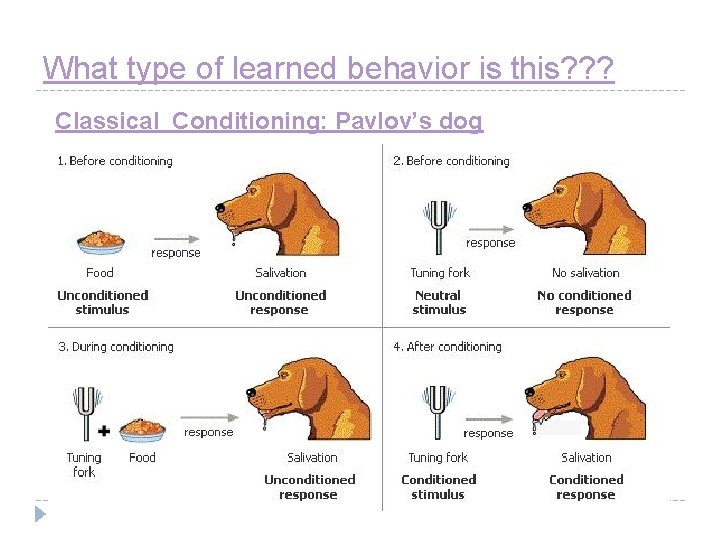 What type of learned behavior is this???

Classical Conditioning: Pavlov's dog

1. Before conditioning

response

Food
Unconditioned stimulus

Salivation
Unconditioned response

2. Before conditioning

response

Tuning fork
Neutral stimulus

No salivation
No conditioned response

3. During conditioning

+

response

Tuning fork

Food

Salivation
Unconditioned response

4. After conditioning

response

Tuning fork
Conditioned stimulus

Salivation
Conditioned response